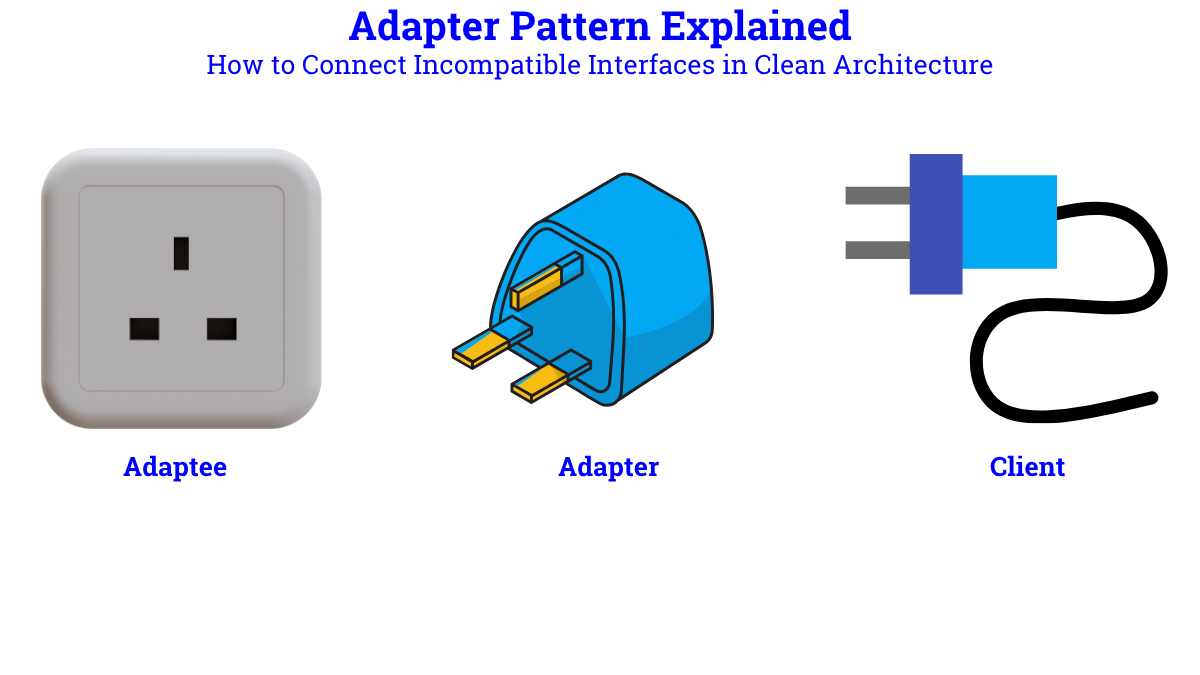 Adapter Pattern Explained
How to Connect Incompatible Interfaces in Clean Architecture

Adaptee

Adapter

Client